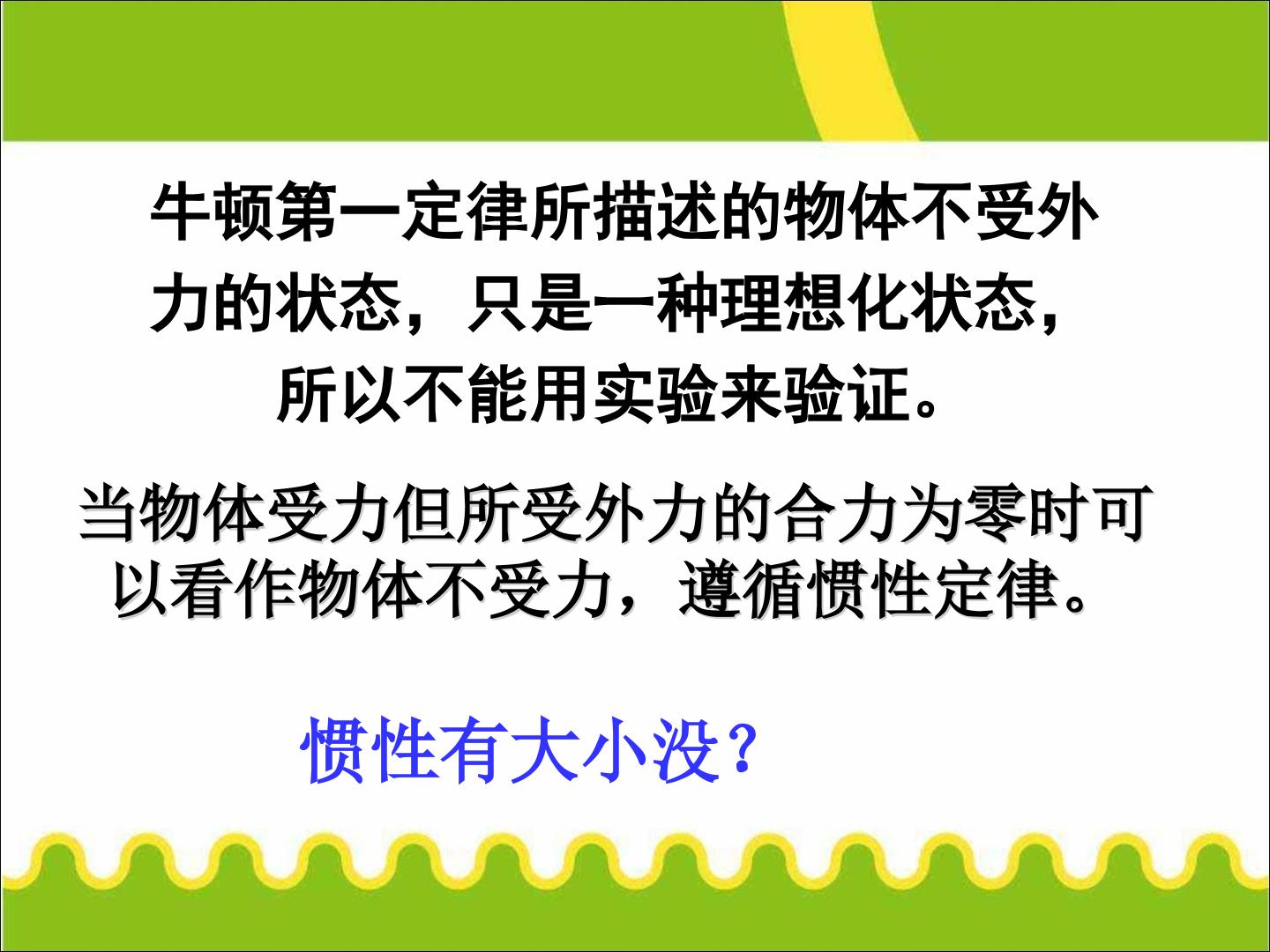 牛顿第一定律所描述的物体不受外力的状态，只是一种理想化状态，所以不能用实验来验证。

当物体受力但所受外力的合力为零时可以看作物体不受力，遵循惯性定律。

惯性有大小没？